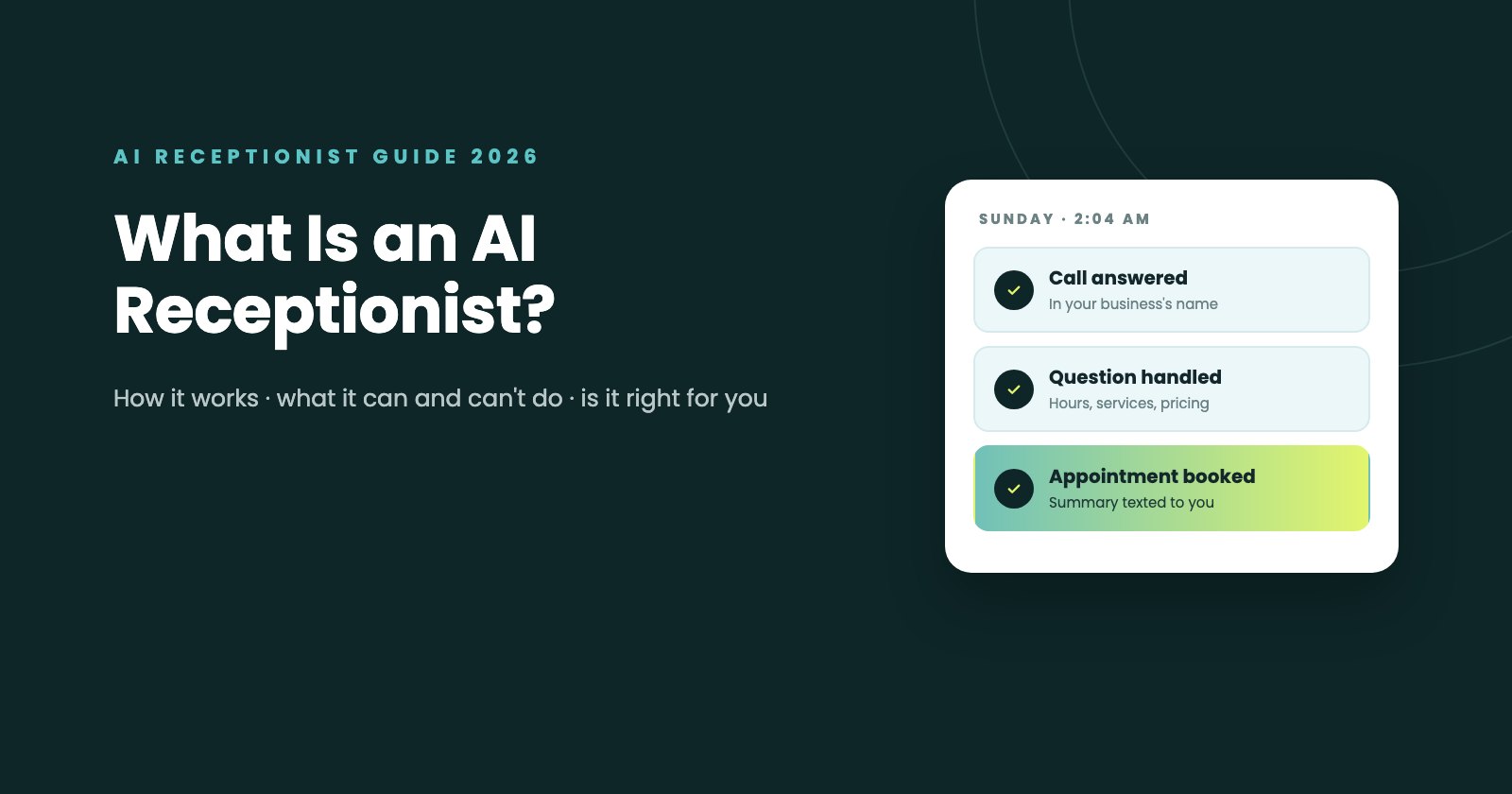 AI RECEPTIONIST GUIDE 2026

What Is an AI Receptionist?

How it works · what it can and can't do · is it right for you

SUNDAY · 2:04 AM

✓ Call answered
In your business's name

✓ Question handled
Hours, services, pricing

✓ Appointment booked
Summary texted to you